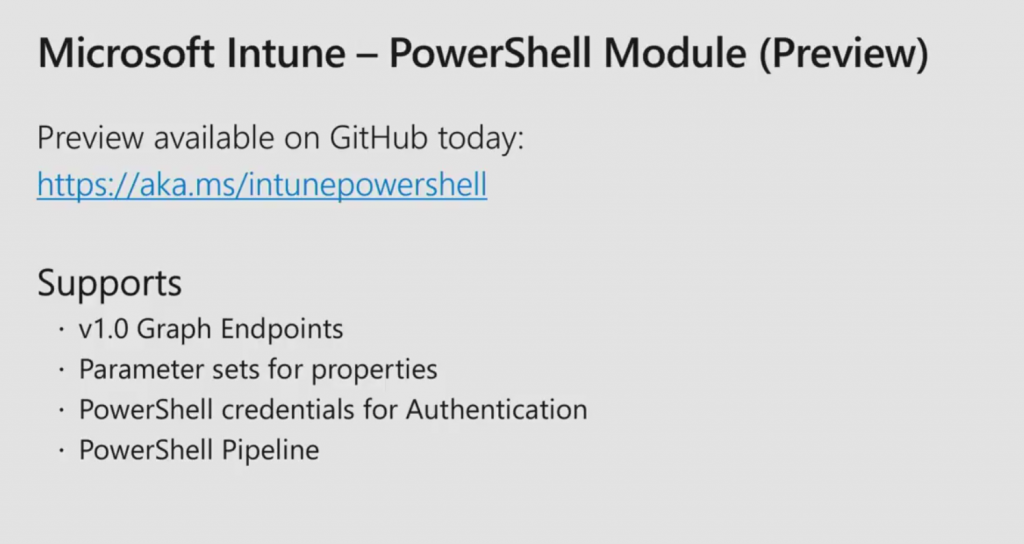 Microsoft Intune – PowerShell Module (Preview)

Preview available on GitHub today:
https://aka.ms/intunepowershell

Supports
· v1.0 Graph Endpoints
· Parameter sets for properties
· PowerShell credentials for Authentication
· PowerShell Pipeline